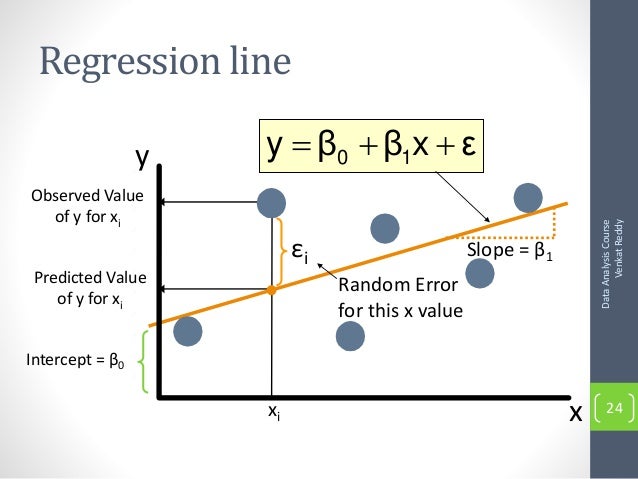 Regression line

$y = \beta_0 + \beta_1 x + \varepsilon$

y

Observed Value of y for $x_i$

$\varepsilon_i$

Slope = $\beta_1$

Predicted Value of y for $x_i$

Random Error for this x value

Intercept = $\beta_0$

$x_i$

x

Data Analysis Course
Venkat Reddy

24